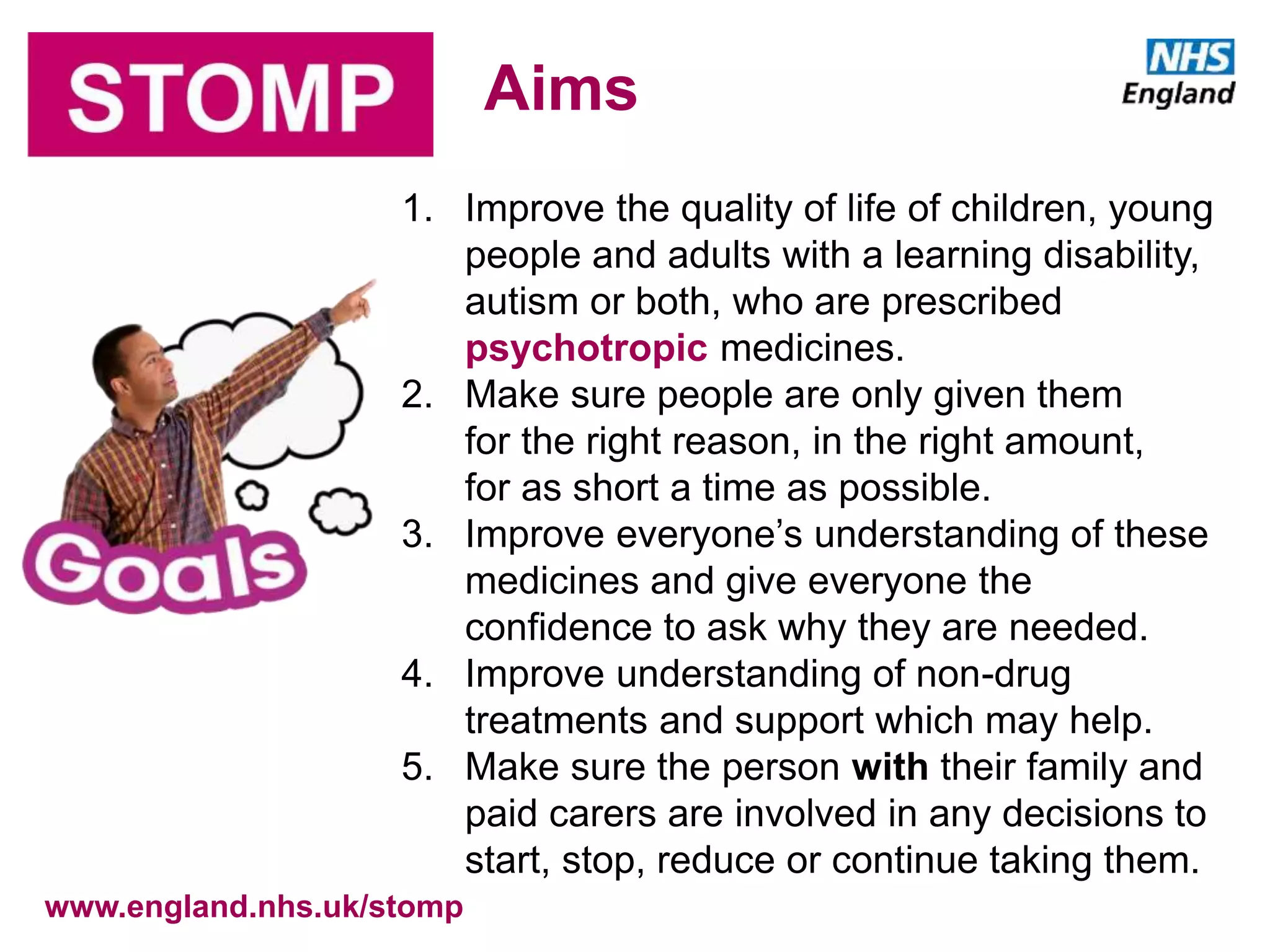 STOMP

Aims

NHS
England

Goals

1. Improve the quality of life of children, young people and adults with a learning disability, autism or both, who are prescribed psychotropic medicines.
2. Make sure people are only given them for the right reason, in the right amount, for as short a time as possible.
3. Improve everyone's understanding of these medicines and give everyone the confidence to ask why they are needed.
4. Improve understanding of non-drug treatments and support which may help.
5. Make sure the person with their family and paid carers are involved in any decisions to start, stop, reduce or continue taking them.

www.england.nhs.uk/stomp